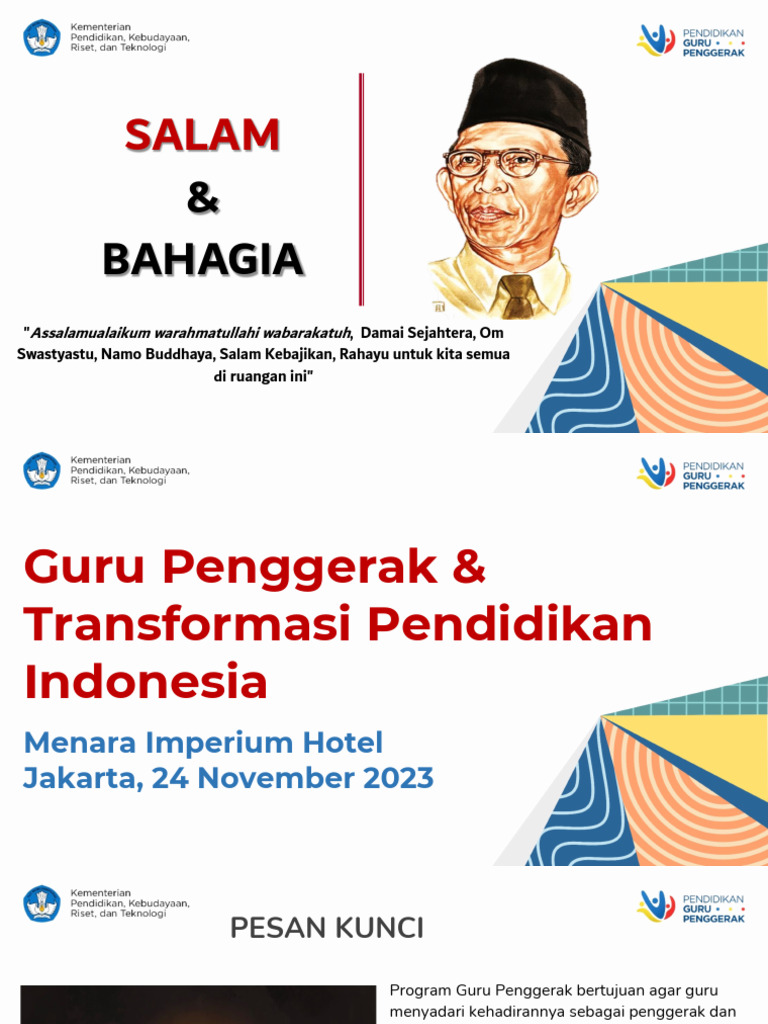 Kementerian Pendidikan, Kebudayaan, Riset, dan Teknologi

PENDIDIKAN GURU PENGGERAK

SALAM
&
BAHAGIA

"Assalamualaikum warahmatullahi wabarakatuh, Damai Sejahtera, Om Swastyastu, Namo Buddhaya, Salam Kebajikan, Rahayu untuk kita semua di ruangan ini"

Kementerian Pendidikan, Kebudayaan, Riset, dan Teknologi

PENDIDIKAN GURU PENGGERAK

Guru Penggerak & Transformasi Pendidikan Indonesia

Menara Imperium Hotel
Jakarta, 24 November 2023

Kementerian Pendidikan, Kebudayaan, Riset, dan Teknologi

PENDIDIKAN GURU PENGGERAK

PESAN KUNCI

Program Guru Penggerak bertujuan agar guru menyadari kehadirannya sebagai penggerak dan